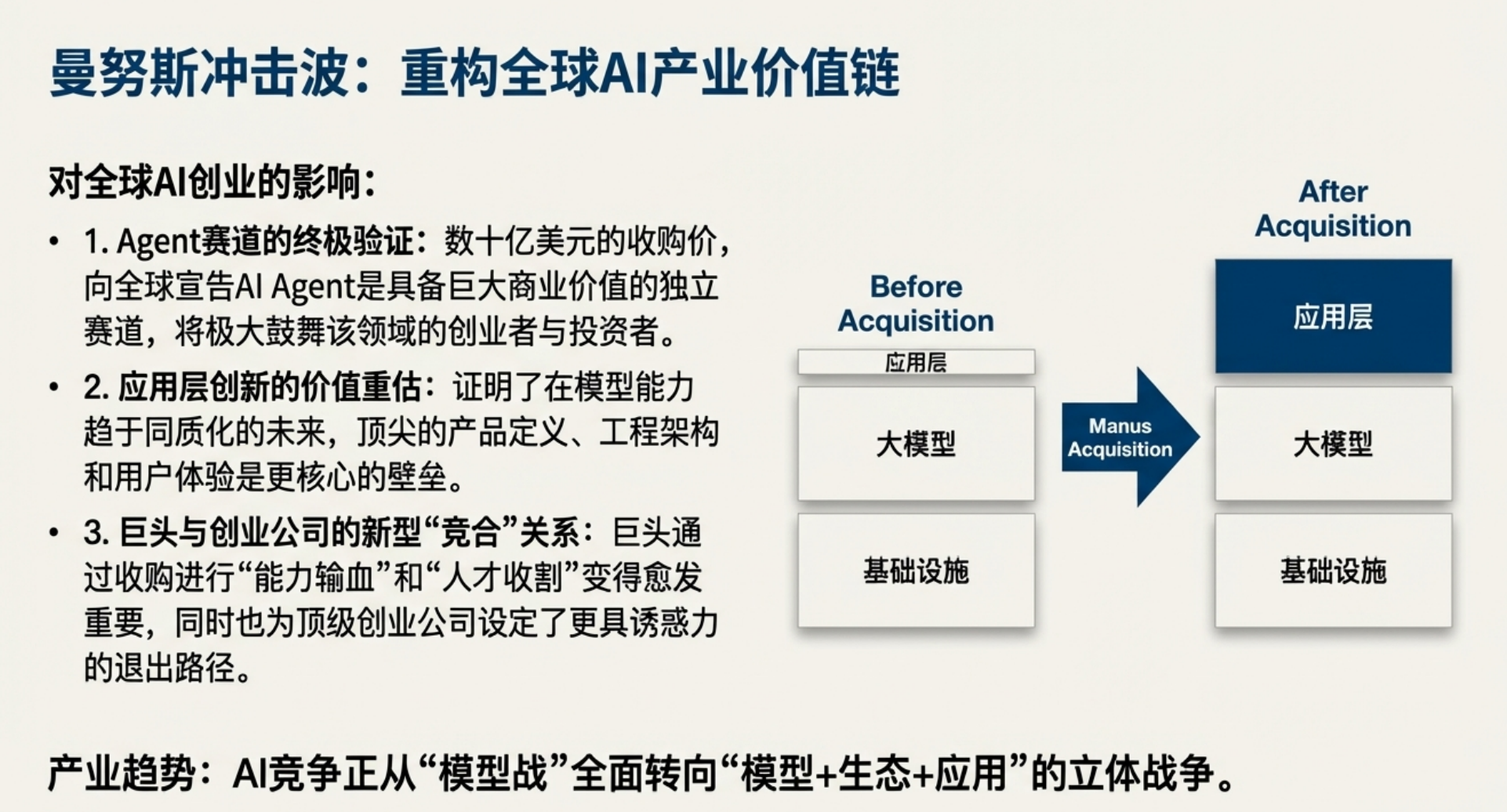 曼努斯冲击波：重构全球AI产业价值链

对全球AI创业的影响：

• 1. Agent赛道的终极验证：数十亿美元的收购价，向全球宣告AI Agent是具备巨大商业价值的独立赛道，将极大鼓舞该领域的创业者与投资者。

• 2. 应用层创新的价值重估：证明了在模型能力趋于同质化的未来，顶尖的产品定义、工程架构和用户体验是更核心的壁垒。

• 3. 巨头与创业公司的新型“竞合”关系：巨头通过收购进行“能力输血”和“人才收割”变得愈发重要，同时也为顶级创业公司设定了更具诱惑力的退出路径。

Before Acquisition

应用层

大模型

基础设施

Manus Acquisition

After Acquisition

应用层

大模型

基础设施

产业趋势：AI竞争正从“模型战”全面转向“模型+生态+应用”的立体战争。